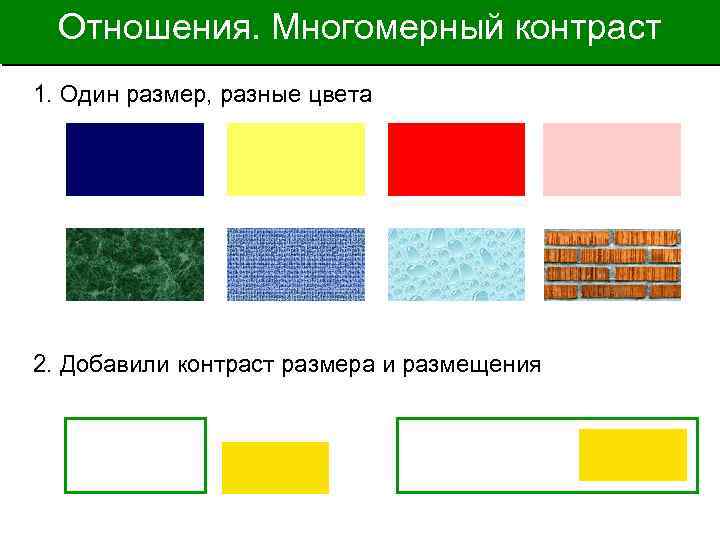 Отношения. Многомерный контраст

1. Один размер, разные цвета

2. Добавили контраст размера и размещения